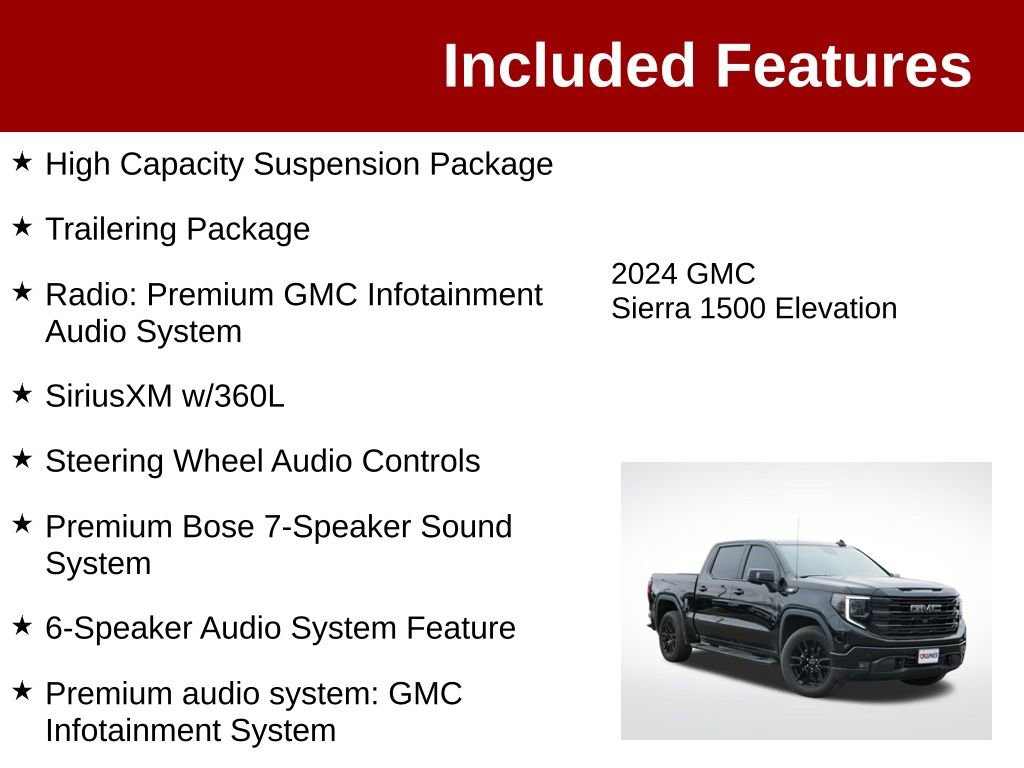 Included Features

★ High Capacity Suspension Package

★ Trailering Package

★ Radio: Premium GMC Infotainment Audio System

★ SiriusXM w/360L

★ Steering Wheel Audio Controls

★ Premium Bose 7-Speaker Sound System

★ 6-Speaker Audio System Feature

★ Premium audio system: GMC Infotainment System

2024 GMC
Sierra 1500 Elevation

GMC